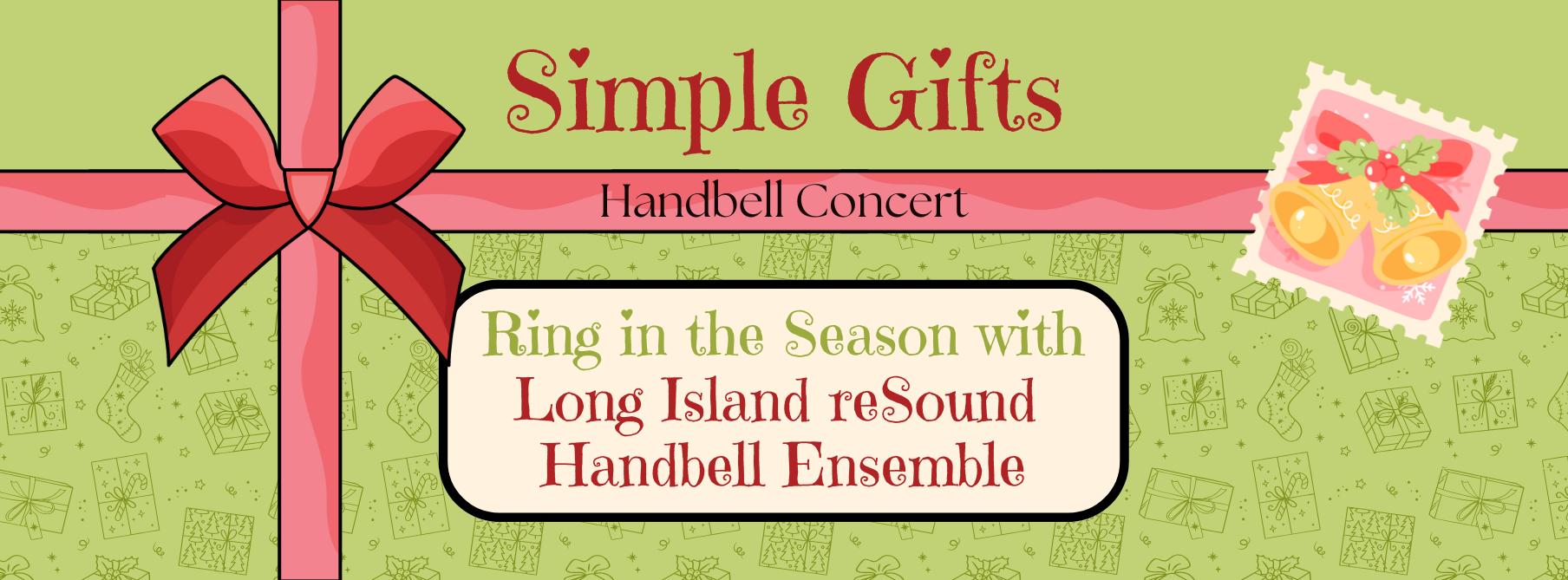 Simple Gifts

Handbell Concert

Ring in the Season with
Long Island reSound
Handbell Ensemble